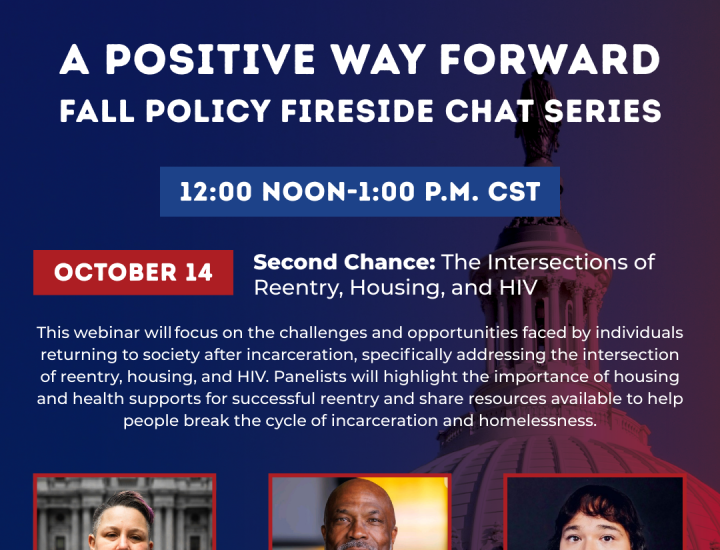 A POSITIVE WAY FORWARD
FALL POLICY FIRESIDE CHAT SERIES

12:00 NOON-1:00 P.M. CST

OCTOBER 14

Second Chance: The Intersections of Reentry, Housing, and HIV

This webinar will focus on the challenges and opportunities faced by individuals returning to society after incarceration, specifically addressing the intersection of reentry, housing, and HIV. Panelists will highlight the importance of housing and health supports for successful reentry and share resources available to help people break the cycle of incarceration and homelessness.